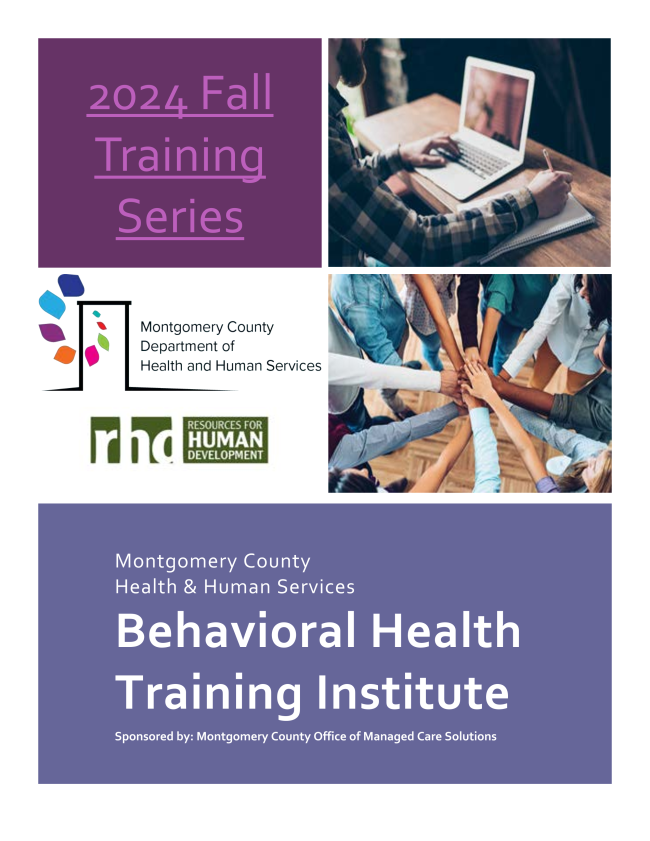 2024 Fall Training Series

Montgomery County Department of Health and Human Services

rhd RESOURCES FOR HUMAN DEVELOPMENT

Montgomery County
Health & Human Services

Behavioral Health Training Institute

Sponsored by: Montgomery County Office of Managed Care Solutions